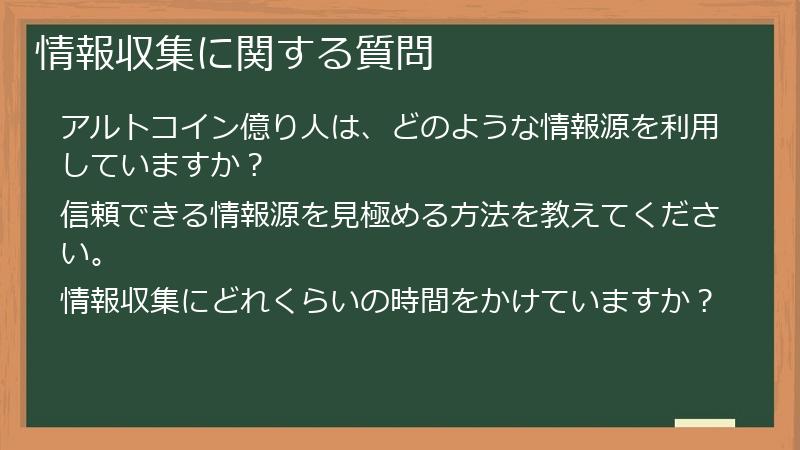 情報収集に関する質問

アルトコイン億り人は、どのような情報源を利用していますか？

信頼できる情報源を見極める方法を教えてください。

情報収集にどれくらいの時間をかけていますか？